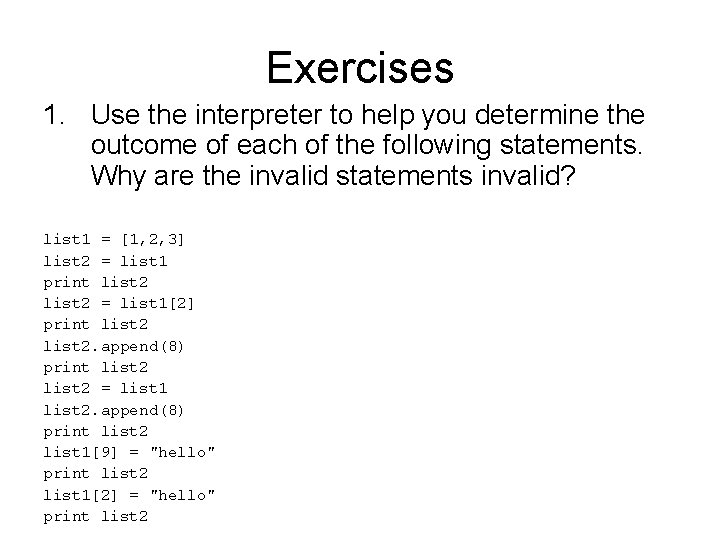 Exercises

1. Use the interpreter to help you determine the outcome of each of the following statements. Why are the invalid statements invalid?

list1 = [1,2,3]
list2 = list1
print list2
list2 = list1[2]
print list2
list2.append(8)
print list2
list2 = list1
list2.append(8)
print list2
list1[9] = "hello"
print list2
list1[2] = "hello"
print list2